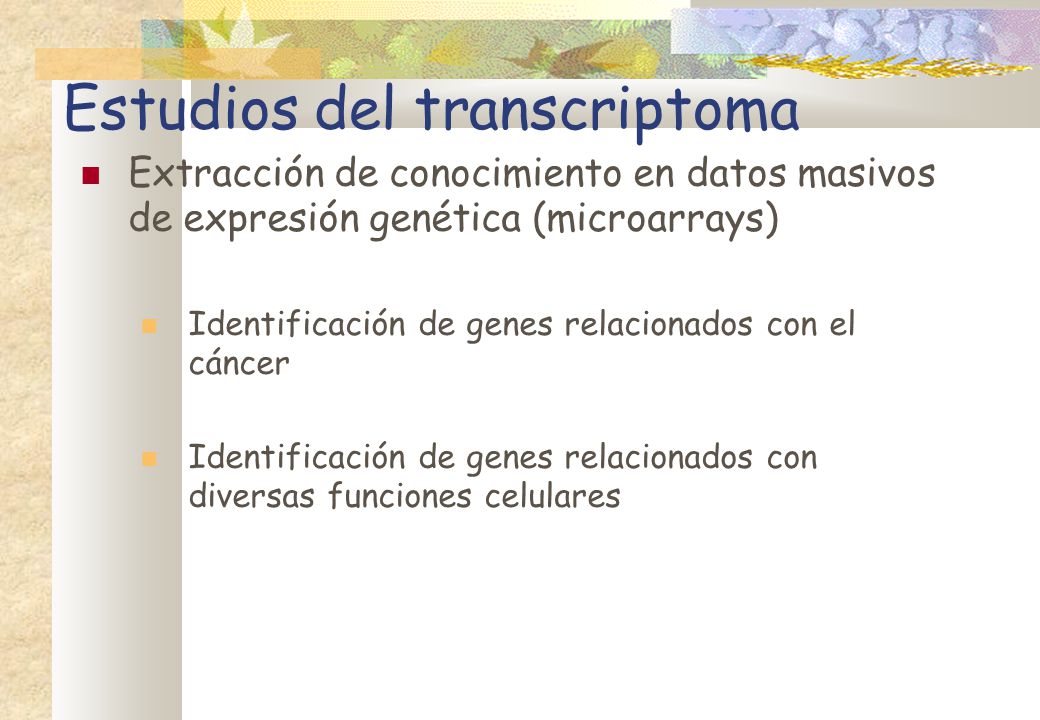 Estudios del transcriptoma

Extracción de conocimiento en datos masivos de expresión genética (microarrays)

Identificación de genes relacionados con el cáncer

Identificación de genes relacionados con diversas funciones celulares